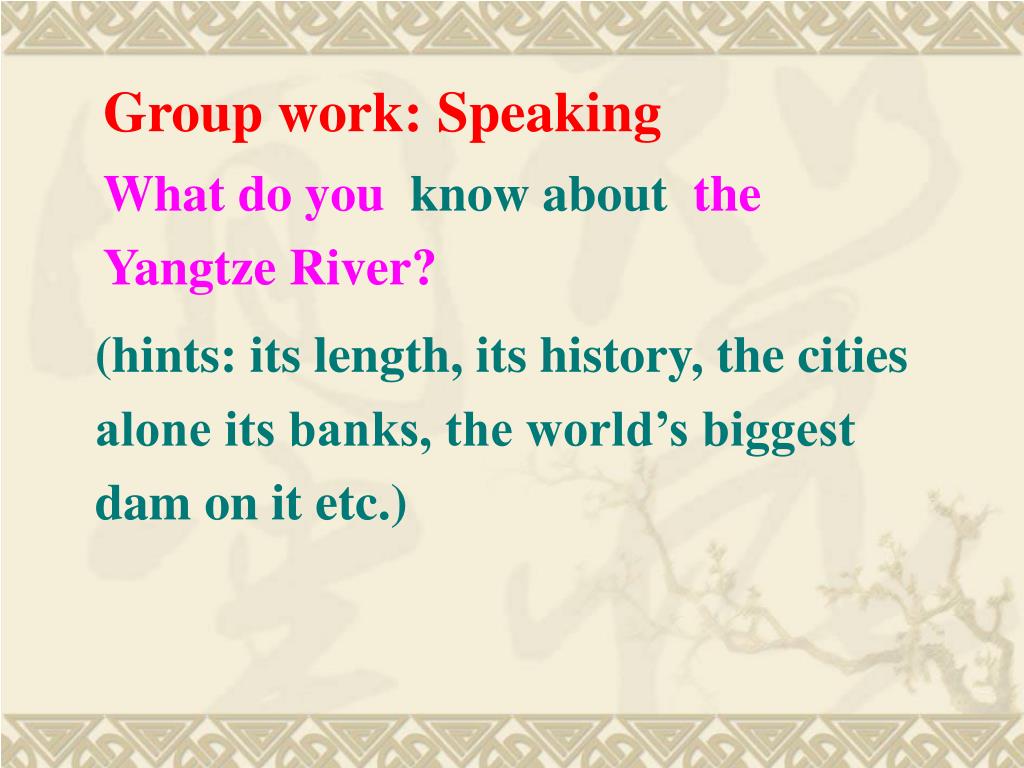 Group work: Speaking

What do you know about the Yangtze River?

(hints: its length, its history, the cities alone its banks, the world’s biggest dam on it etc.)